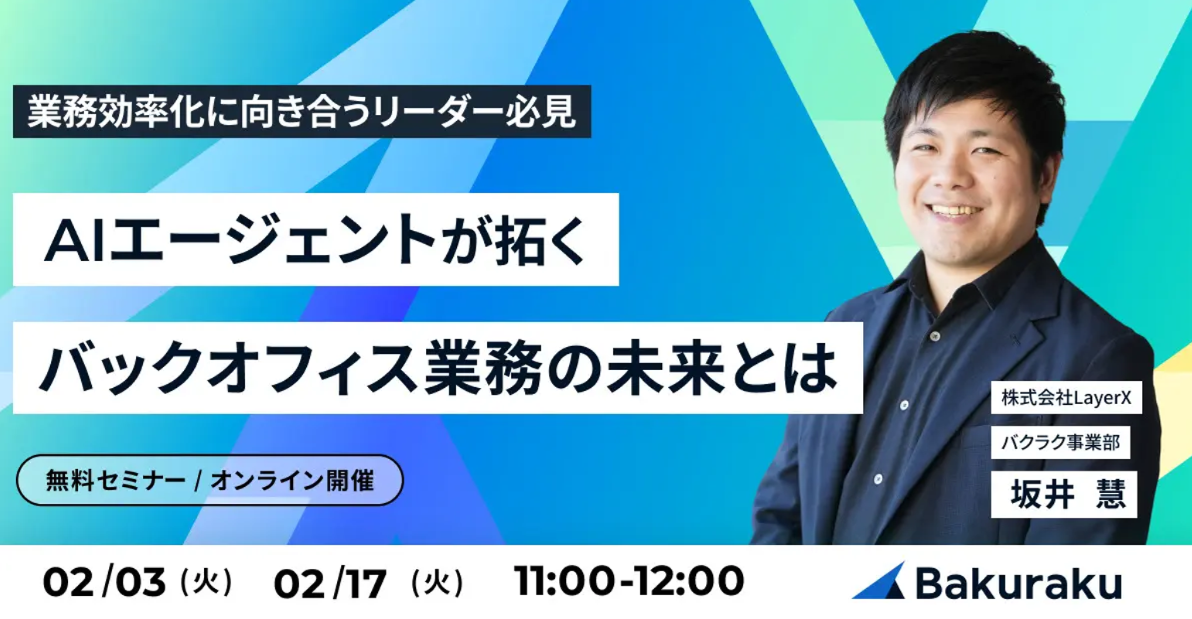 業務効率化に向き合うリーダー必見

AIエージェントが拓く

バックオフィス業務の未来とは

無料セミナー / オンライン開催

株式会社LayerX

バクラク事業部

坂井 慧

02/03（火） 02/17（火） 11:00-12:00

Bakuraku